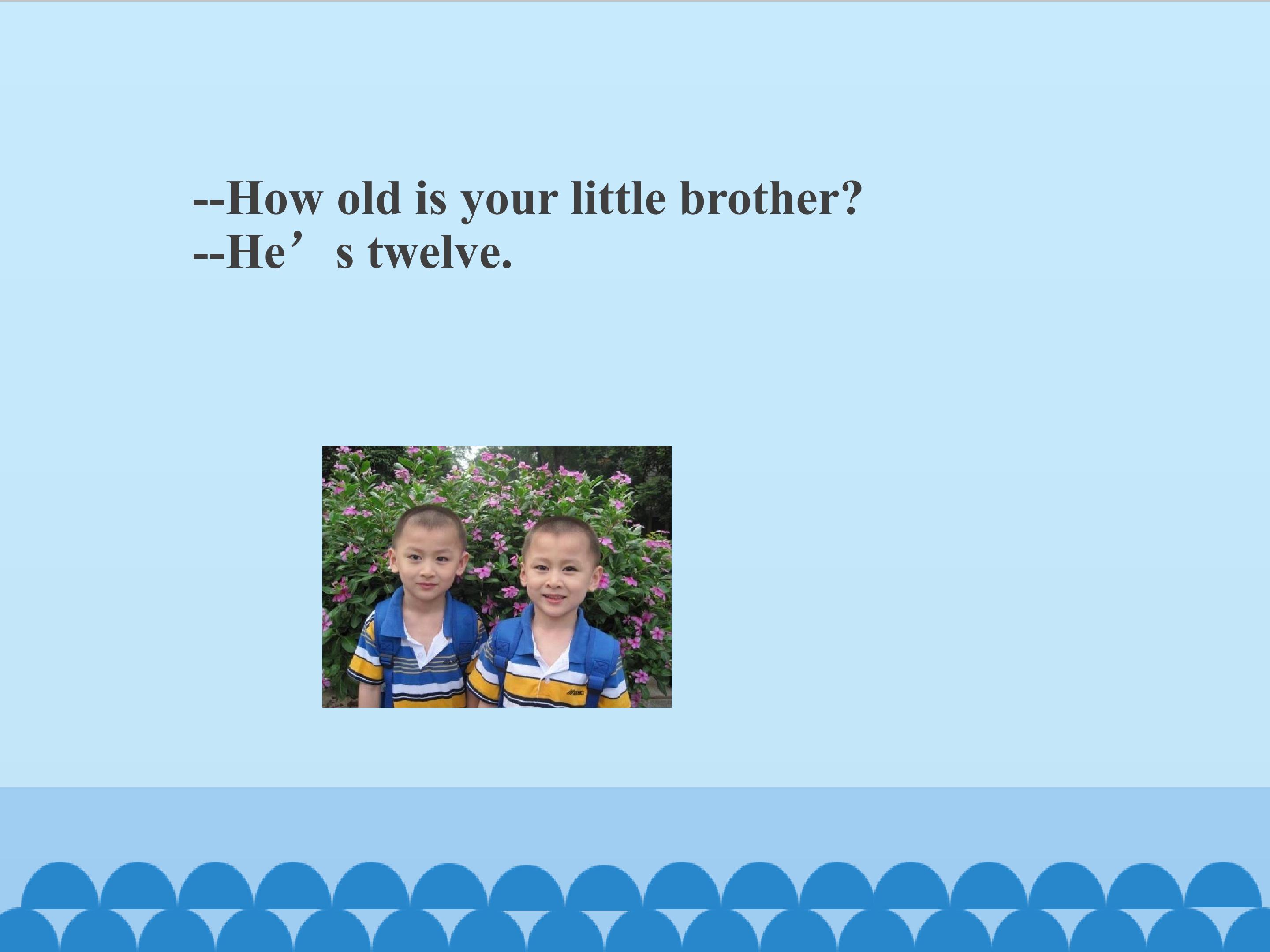 --How old is your little brother?
--He’s twelve.